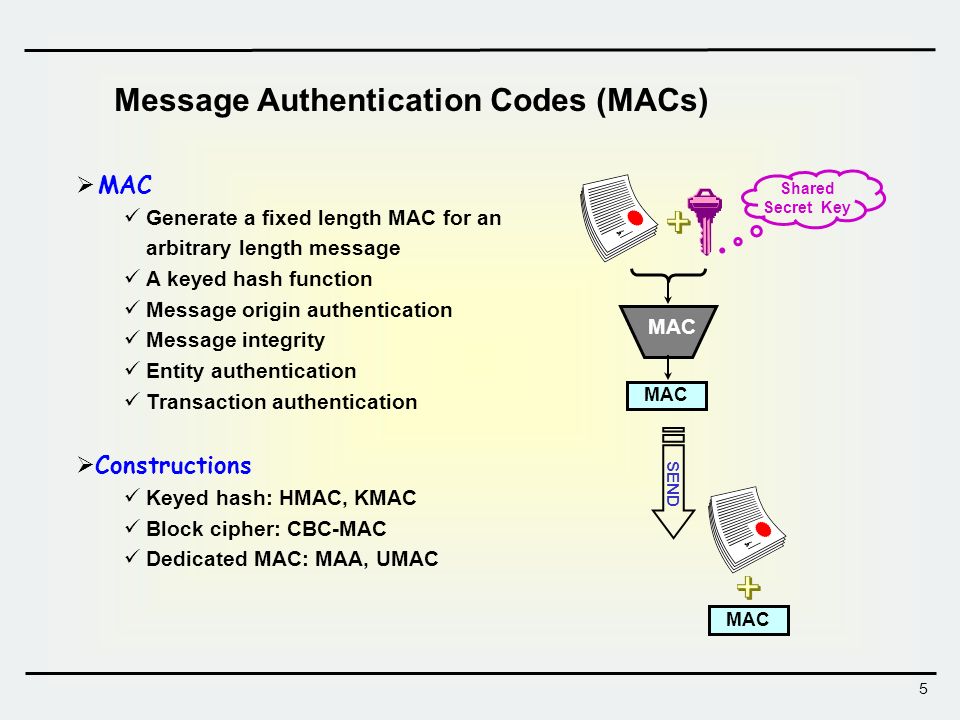 Message Authentication Codes (MACs)

➢ MAC
✓ Generate a fixed length MAC for an arbitrary length message
✓ A keyed hash function
✓ Message origin authentication
✓ Message integrity
✓ Entity authentication
✓ Transaction authentication

➢ Constructions
✓ Keyed hash: HMAC, KMAC
✓ Block cipher: CBC-MAC
✓ Dedicated MAC: MAA, UMAC

Shared Secret Key

MAC

MAC

SEND

MAC

5